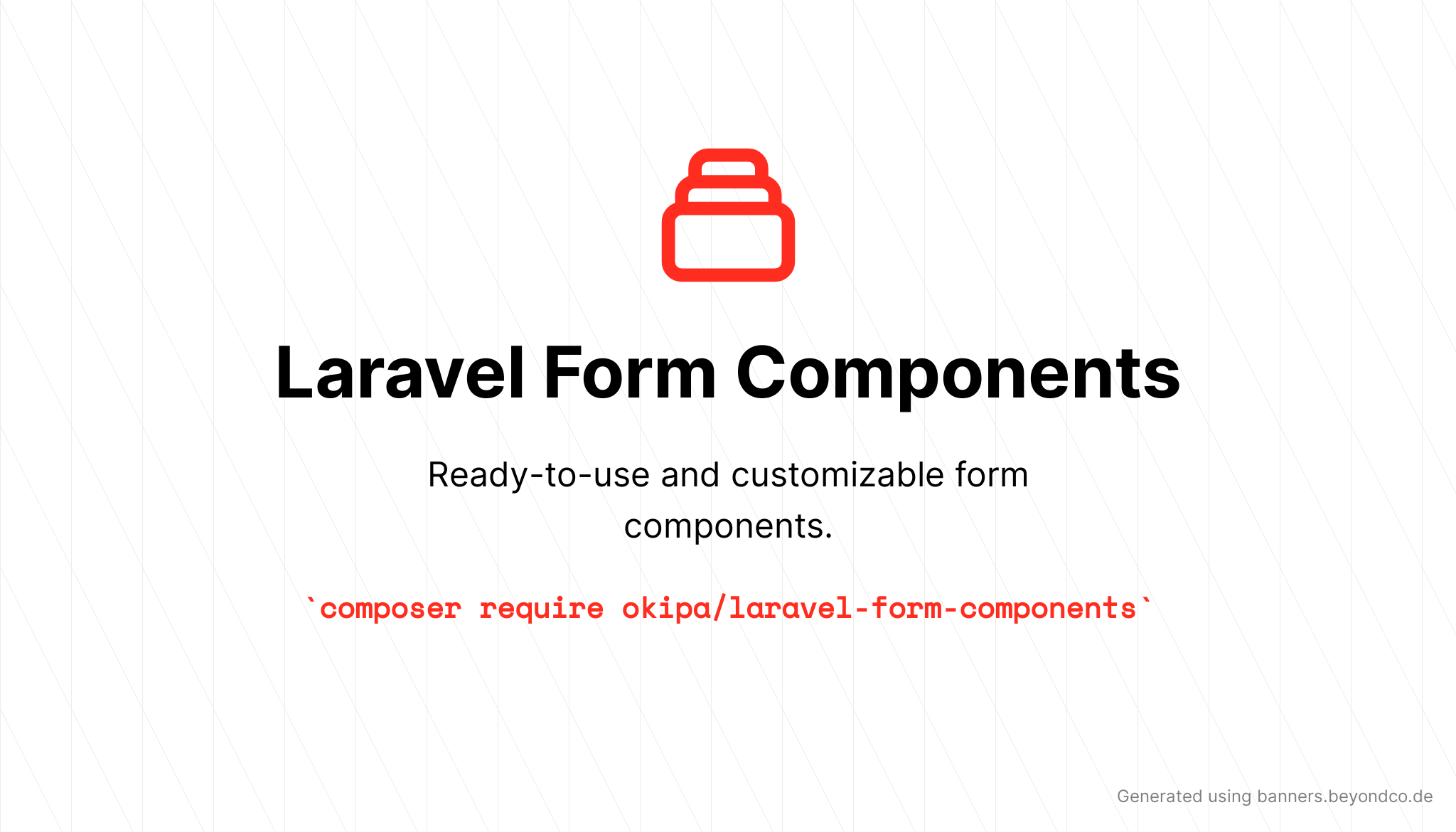 Laravel Form Components

Ready-to-use and customizable form components.

`composer require okipa/laravel-form-components`

Generated using banners.beyondco.de